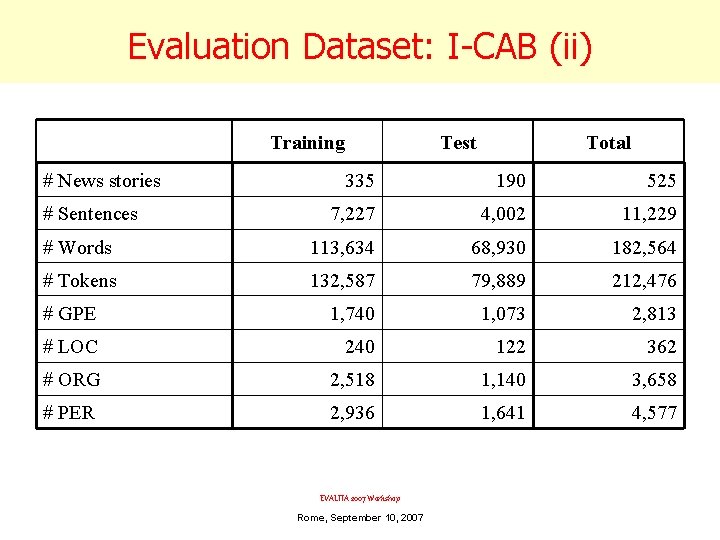 Evaluation Dataset: I-CAB (ii)

| | Training | Test | Total |
|---|---|---|---|
| # News stories | 335 | 190 | 525 |
| # Sentences | 7,227 | 4,002 | 11,229 |
| # Words | 113,634 | 68,930 | 182,564 |
| # Tokens | 132,587 | 79,889 | 212,476 |
| # GPE | 1,740 | 1,073 | 2,813 |
| # LOC | 240 | 122 | 362 |
| # ORG | 2,518 | 1,140 | 3,658 |
| # PER | 2,936 | 1,641 | 4,577 |

EVALITA 2007 Workshop

Rome, September 10, 2007